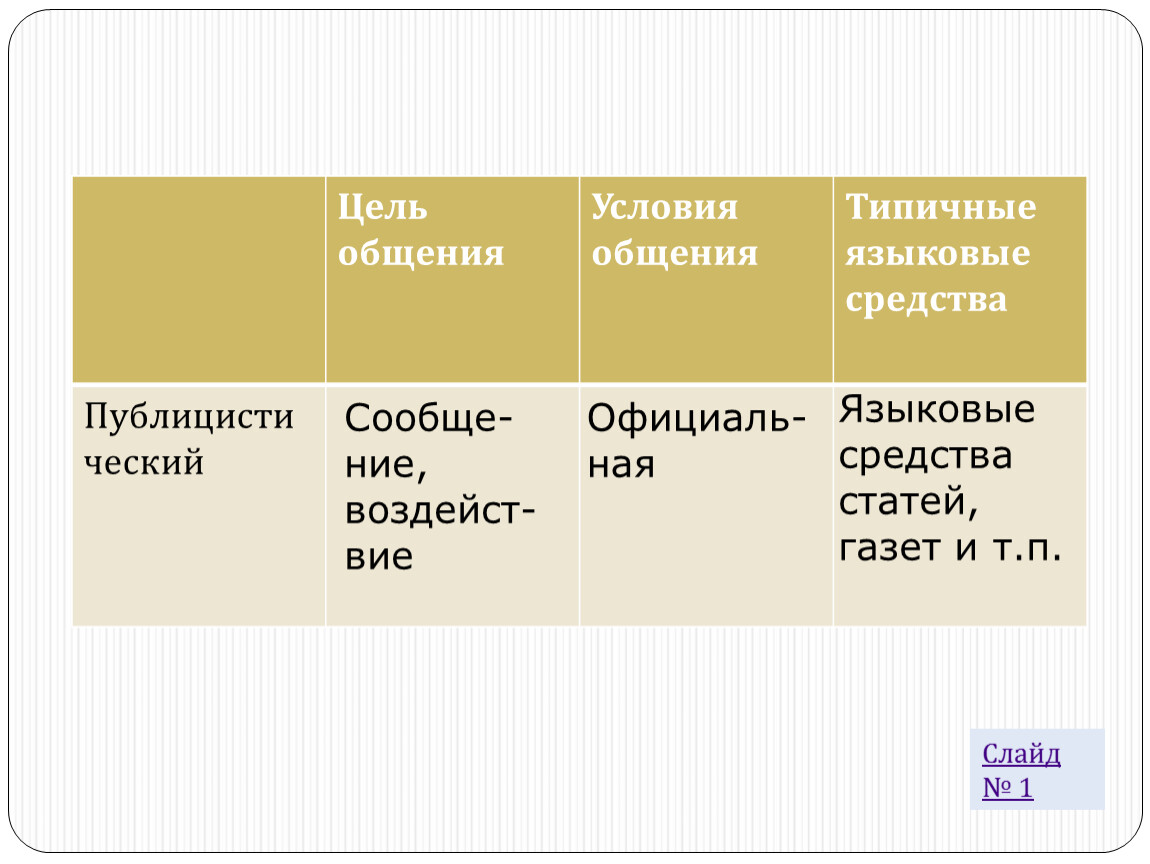 |  | Цель общения | Условия общения | Типичные языковые средства |
|---|---|---|---|
| Публицистический | Сообщение, воздействие | Официальная | Языковые средства статей, газет и т.п. |

Слайд № 1